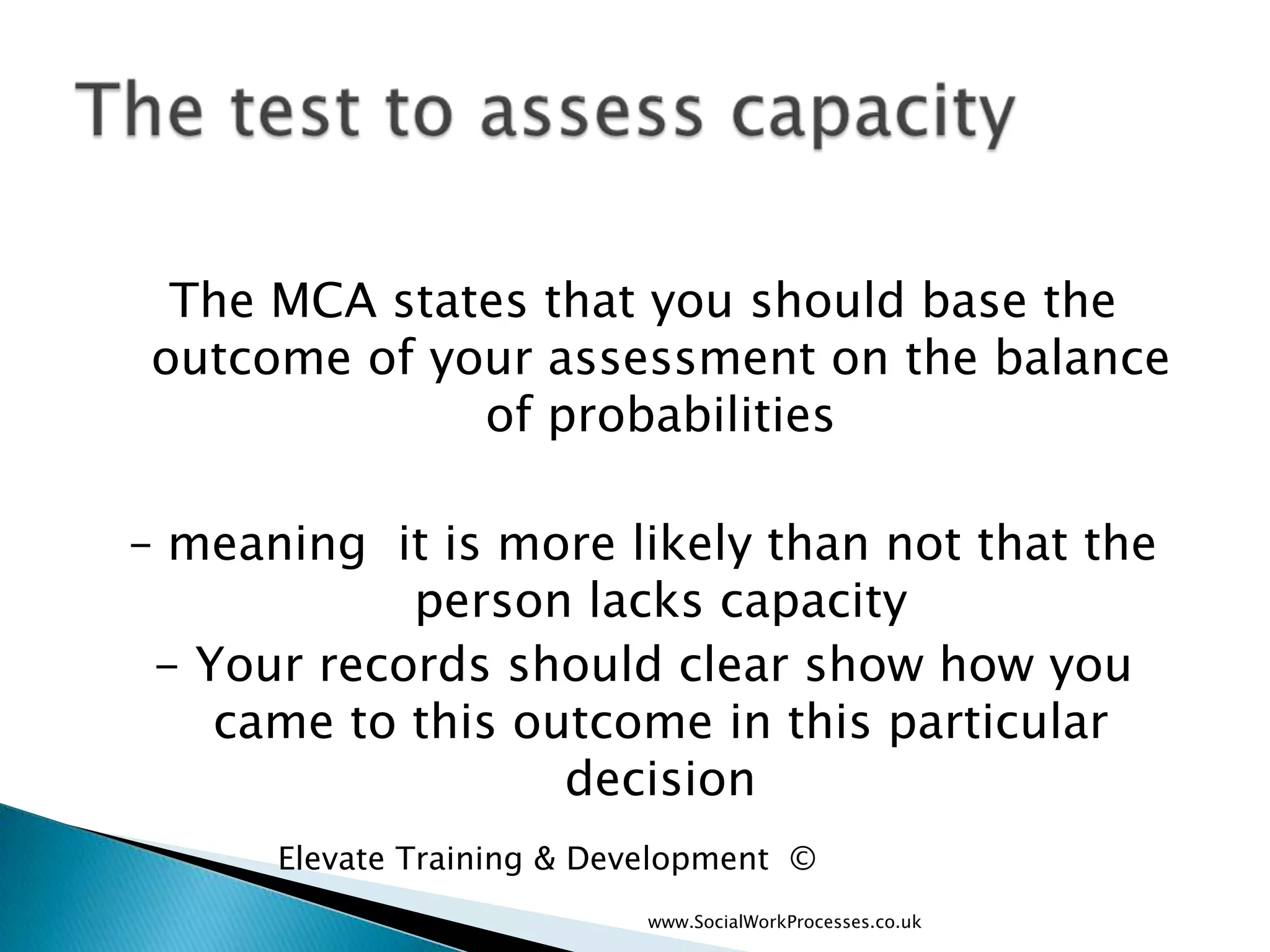 The test to assess capacity

The MCA states that you should base the outcome of your assessment on the balance of probabilities

– meaning  it is more likely than not that the person lacks capacity

– Your records should clear show how you came to this outcome in this particular decision

Elevate Training & Development ©

www.SocialWorkProcesses.co.uk